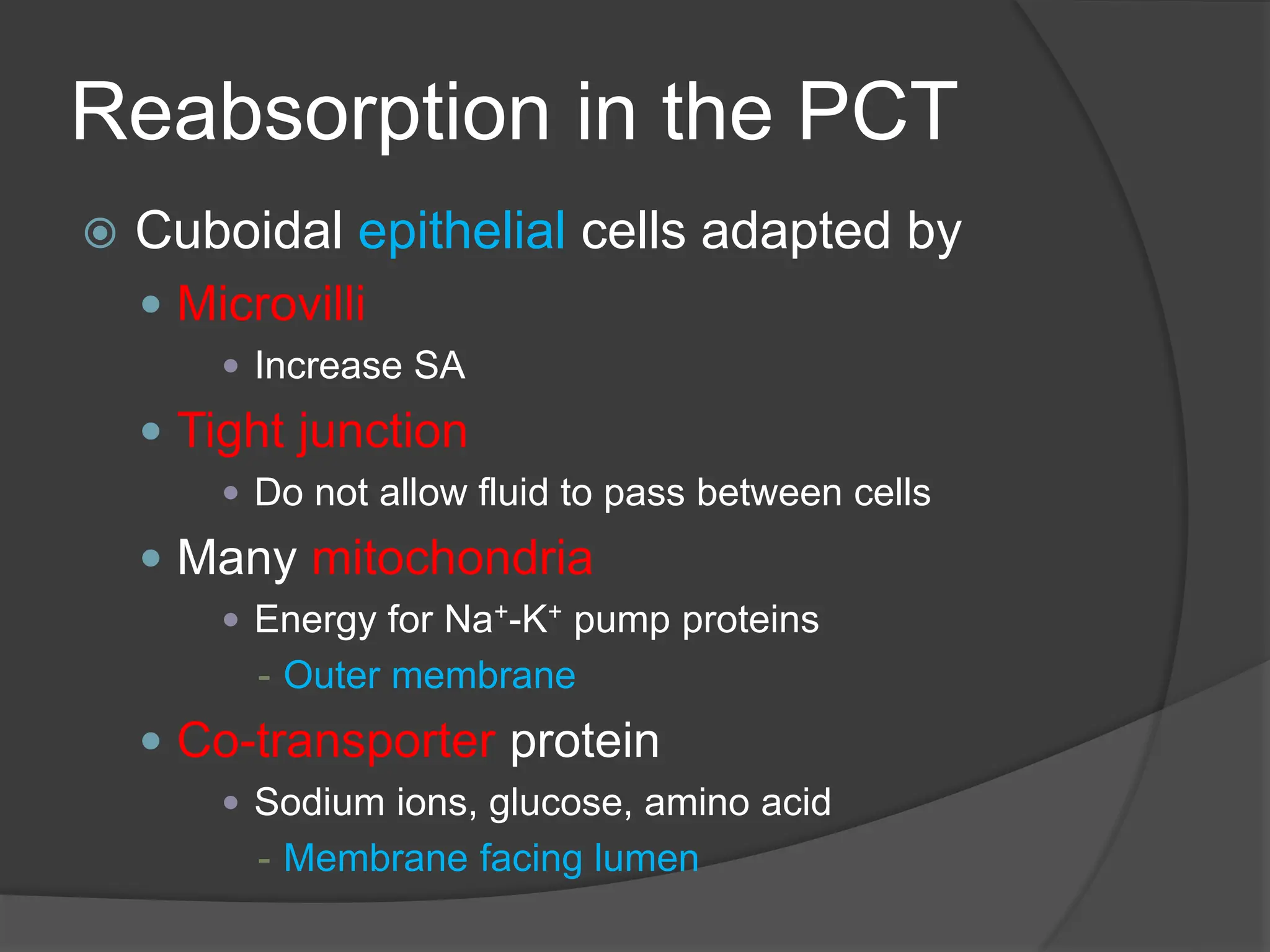 Reabsorption in the PCT

Cuboidal epithelial cells adapted by

Microvilli

Increase SA

Tight junction

Do not allow fluid to pass between cells

Many mitochondria

Energy for $Na^+$-$K^+$ pump proteins

- Outer membrane

Co-transporter protein

Sodium ions, glucose, amino acid

- Membrane facing lumen